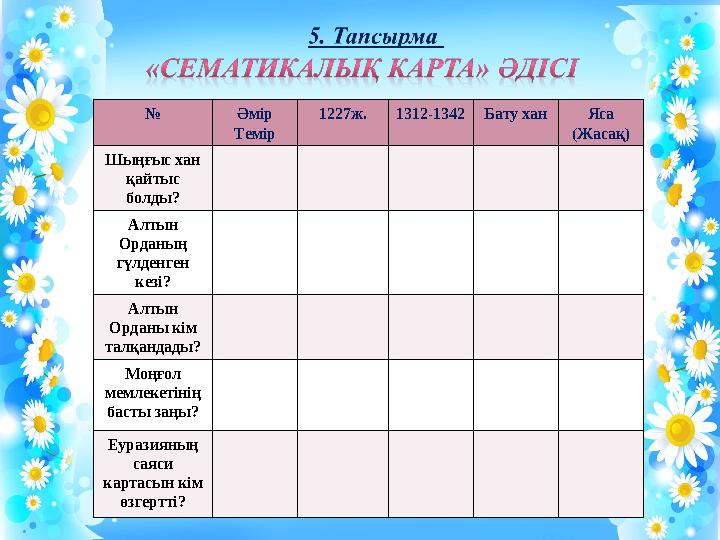 5. Тапсырма
«СЕМАТИКАЛЫҚ КАРТА» ӘДІСІ

| № | Әмір Темір | 1227ж. | 1312-1342 | Бату хан | Яса (Жасақ) |
|---|---|---|---|---|---|
| Шыңғыс хан қайтыс болды? | | | | | |
| Алтын Орданың гүлденген кезі? | | | | | |
| Алтын Орданы кім талқандады? | | | | | |
| Моңғол мемлекетінің басты заңы? | | | | | |
| Еуразияның саяси картасын кім өзгертті? | | | | | |